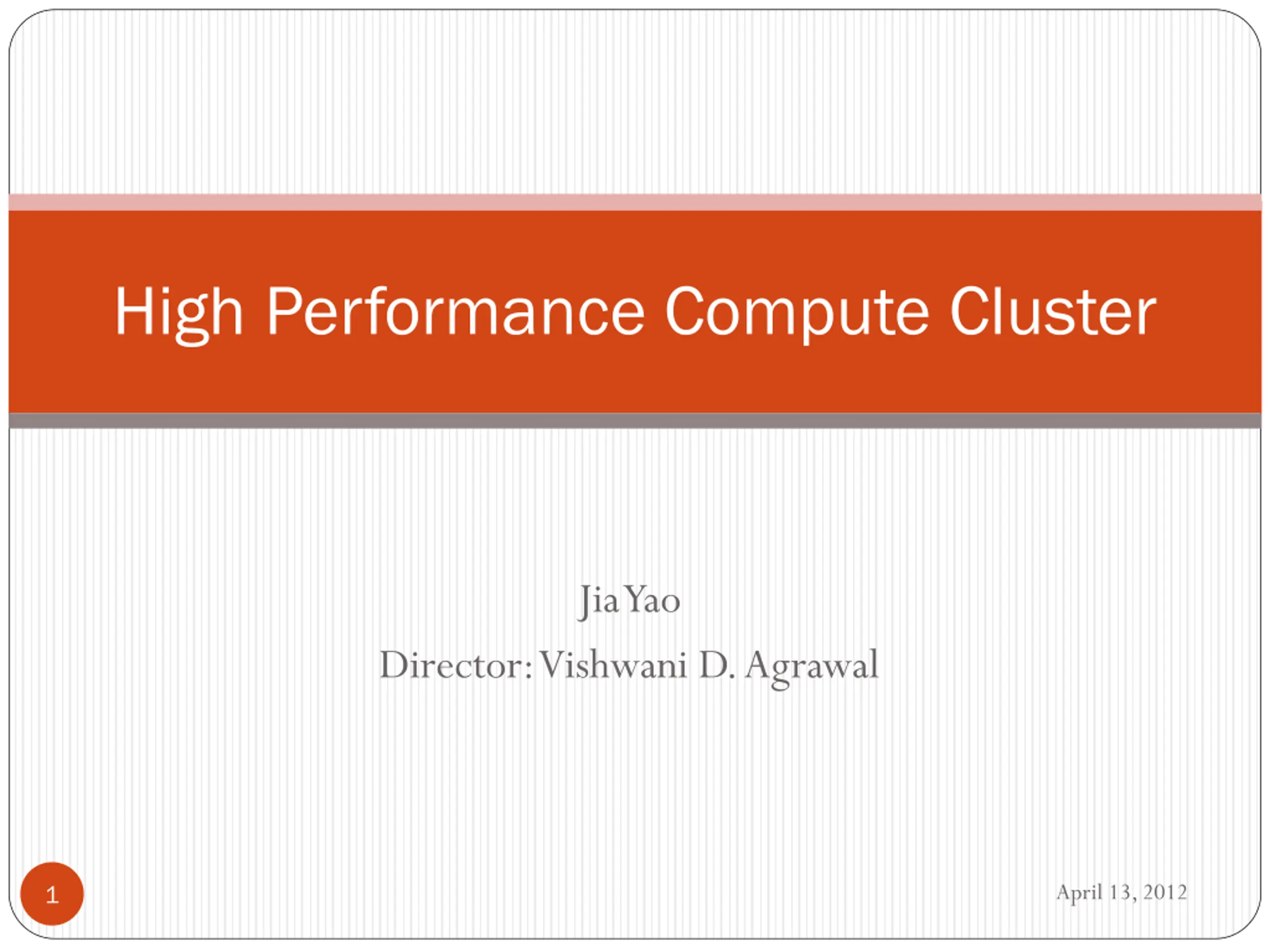 High Performance Compute Cluster

Jia Yao

Director: Vishwani D. Agrawal

1

April 13, 2012